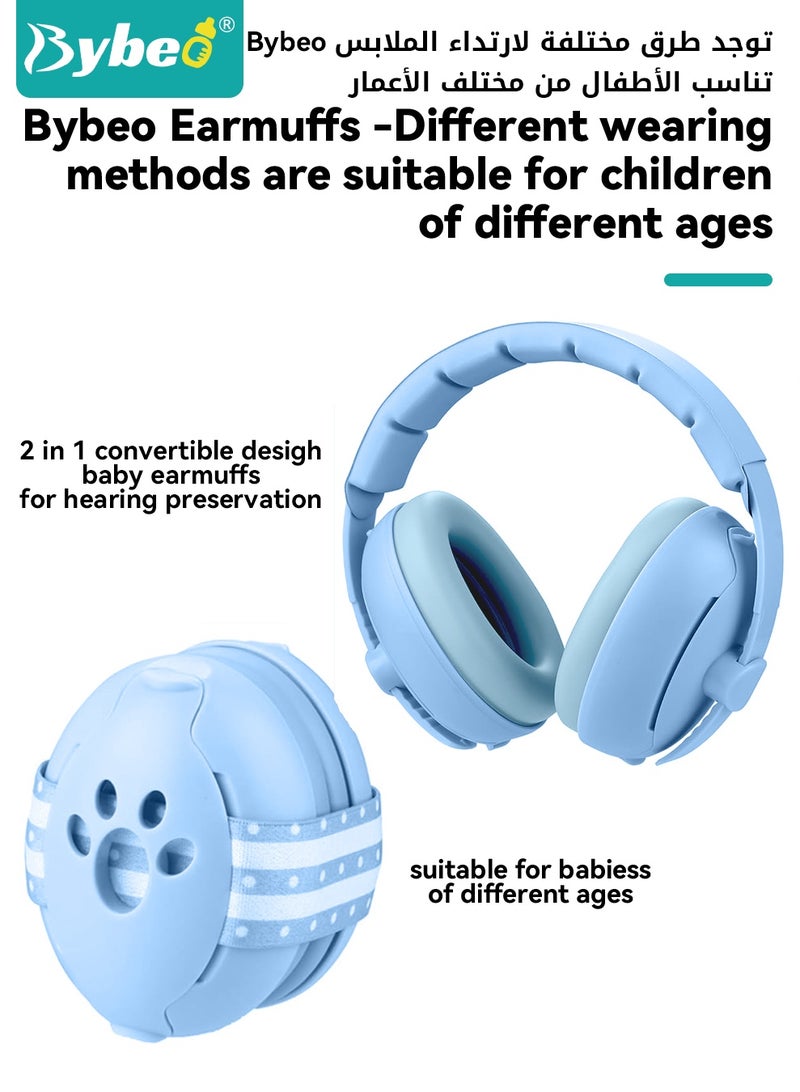 Bybeo®

توجد طرق مختلفة لارتداء الملابس Bybeo تناسب الأطفال من مختلف الأعمار

Bybeo Earmuffs -Different wearing methods are suitable for children of different ages

2 in 1 convertible desigh baby earmuffs for hearing preservation

suitable for babiess of different ages